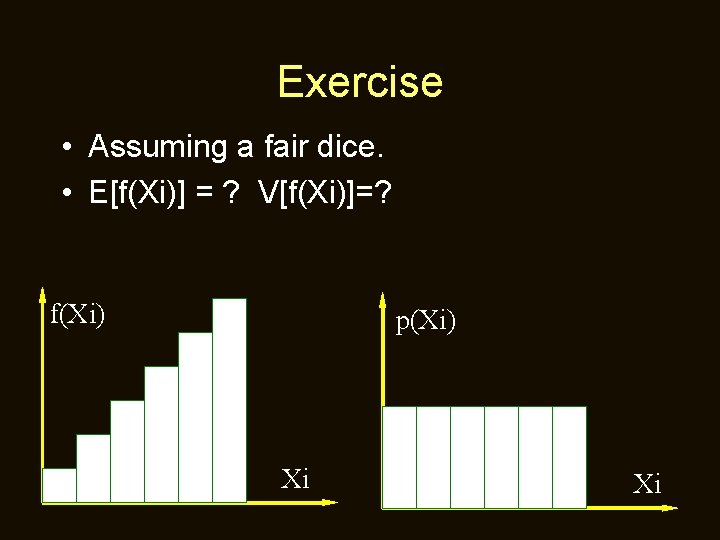 Exercise

• Assuming a fair dice.
• E[f(Xi)] = ?  V[f(Xi)]=?

f(Xi)

Xi

p(Xi)

Xi